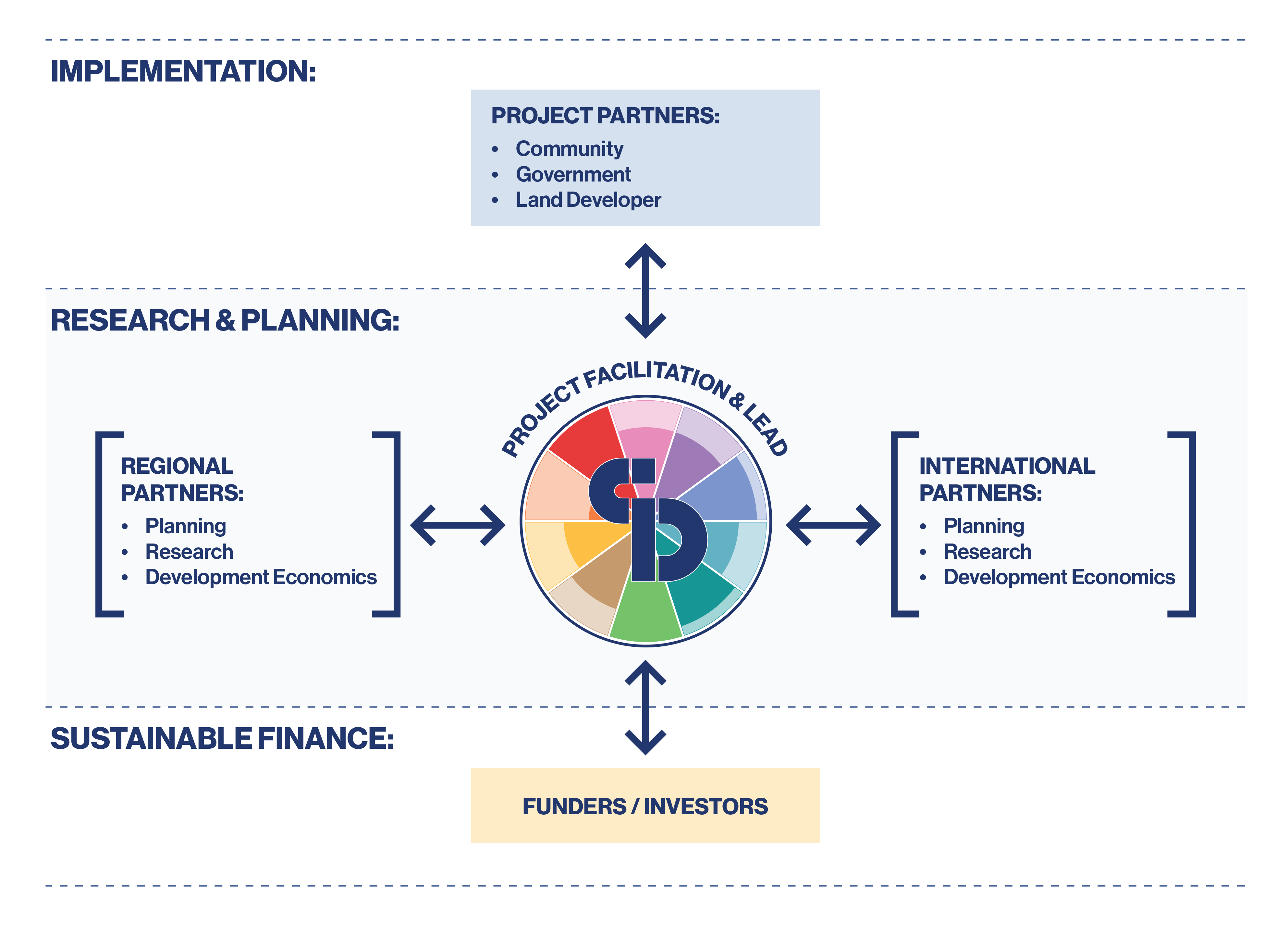 IMPLEMENTATION:

PROJECT PARTNERS:
• Community
• Government
• Land Developer

RESEARCH & PLANNING:

REGIONAL PARTNERS:
• Planning
• Research
• Development Economics

PROJECT FACILITATION & LEAD

cid

INTERNATIONAL PARTNERS:
• Planning
• Research
• Development Economics

SUSTAINABLE FINANCE:

FUNDERS / INVESTORS